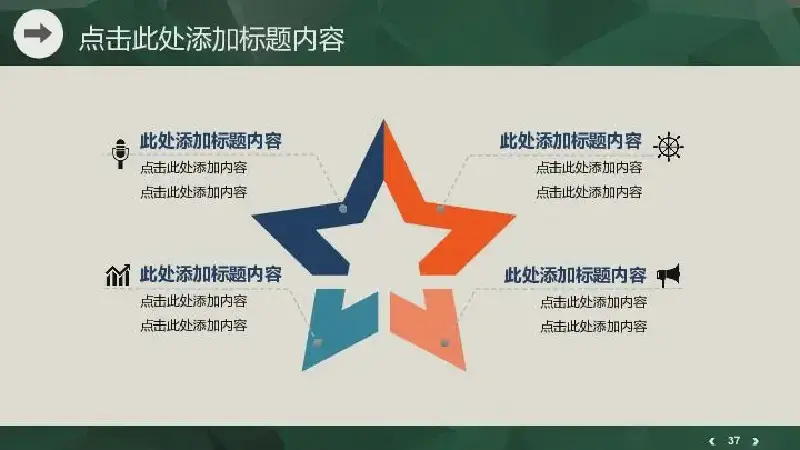 点击此处添加标题内容

此处添加标题内容
点击此处添加内容
点击此处添加内容

此处添加标题内容
点击此处添加内容
点击此处添加内容

此处添加标题内容
点击此处添加内容
点击此处添加内容

此处添加标题内容
点击此处添加内容
点击此处添加内容

37